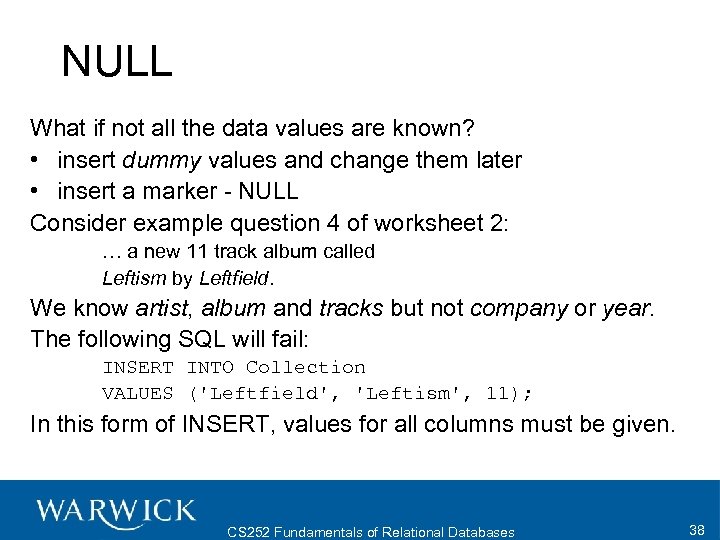 NULL

What if not all the data values are known?

• insert dummy values and change them later
• insert a marker - NULL

Consider example question 4 of worksheet 2:

… a new 11 track album called
Leftism by Leftfield.

We know artist, album and tracks but not company or year.

The following SQL will fail:

INSERT INTO Collection
VALUES ('Leftfield', 'Leftism', 11);

In this form of INSERT, values for all columns must be given.

WARWICK

CS252 Fundamentals of Relational Databases

38